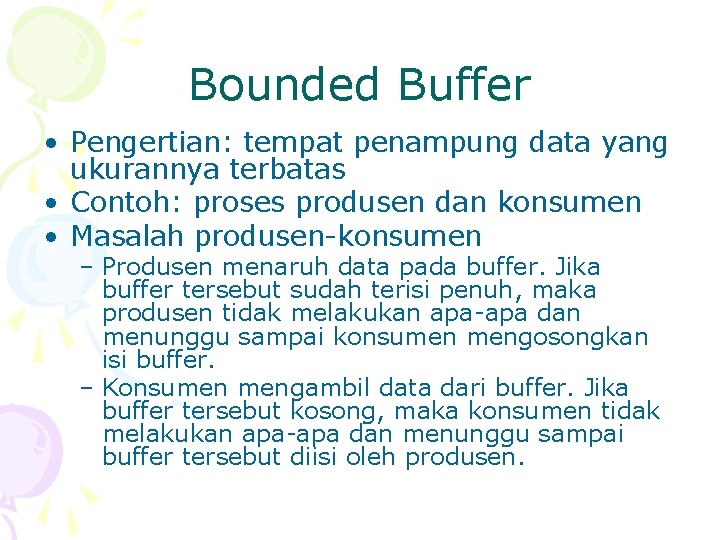 Bounded Buffer

• Pengertian: tempat penampung data yang ukurannya terbatas
• Contoh: proses produsen dan konsumen
• Masalah produsen-konsumen
– Produsen menaruh data pada buffer. Jika buffer tersebut sudah terisi penuh, maka produsen tidak melakukan apa-apa dan menunggu sampai konsumen mengosongkan isi buffer.
– Konsumen mengambil data dari buffer. Jika buffer tersebut kosong, maka konsumen tidak melakukan apa-apa dan menunggu sampai buffer tersebut diisi oleh produsen.